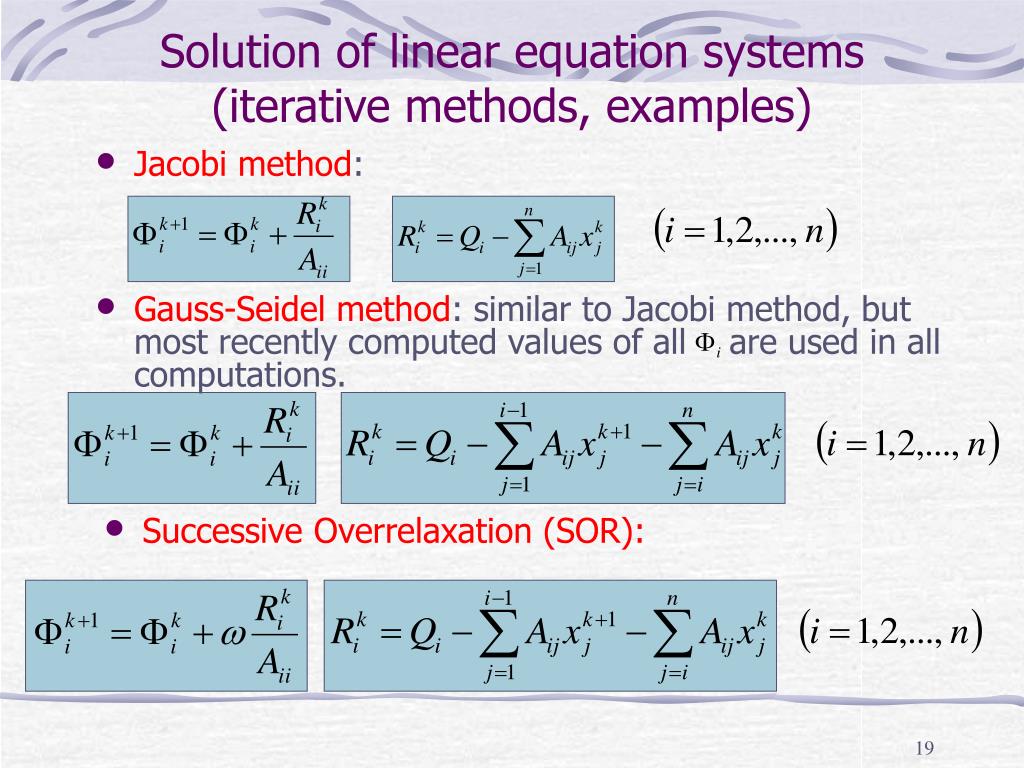 Solution of linear equation systems (iterative methods, examples)

• Jacobi method:

$\Phi_i^{k+1} = \Phi_i^k + \frac{R_i^k}{A_{ii}}$

$R_i^k = Q_i - \sum_{j=1}^{n} A_{ij} x_j^k$

$(i = 1,2,..., n)$

• Gauss-Seidel method: similar to Jacobi method, but most recently computed values of all $\Phi_i$ are used in all computations.

$\Phi_i^{k+1} = \Phi_i^k + \frac{R_i^k}{A_{ii}}$

$R_i^k = Q_i - \sum_{j=1}^{i-1} A_{ij} x_j^{k+1} - \sum_{j=i}^{n} A_{ij} x_j^k$

$(i = 1,2,..., n)$

• Successive Overrelaxation (SOR):

$\Phi_i^{k+1} = \Phi_i^k + \omega \frac{R_i^k}{A_{ii}}$

$R_i^k = Q_i - \sum_{j=1}^{i-1} A_{ij} x_j^{k+1} - \sum_{j=i}^{n} A_{ij} x_j^k$

$(i = 1,2,..., n)$

19